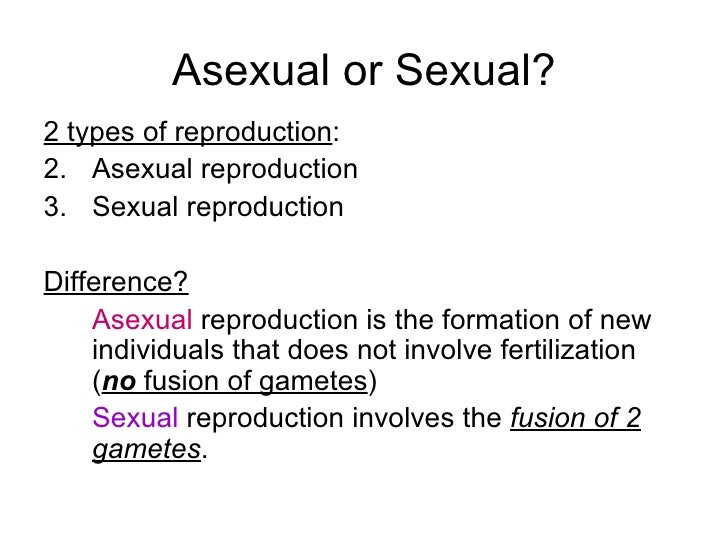 Asexual or Sexual?

2 types of reproduction:
2. Asexual reproduction
3. Sexual reproduction

Difference?

Asexual reproduction is the formation of new individuals that does not involve fertilization (no fusion of gametes)

Sexual reproduction involves the fusion of 2 gametes.